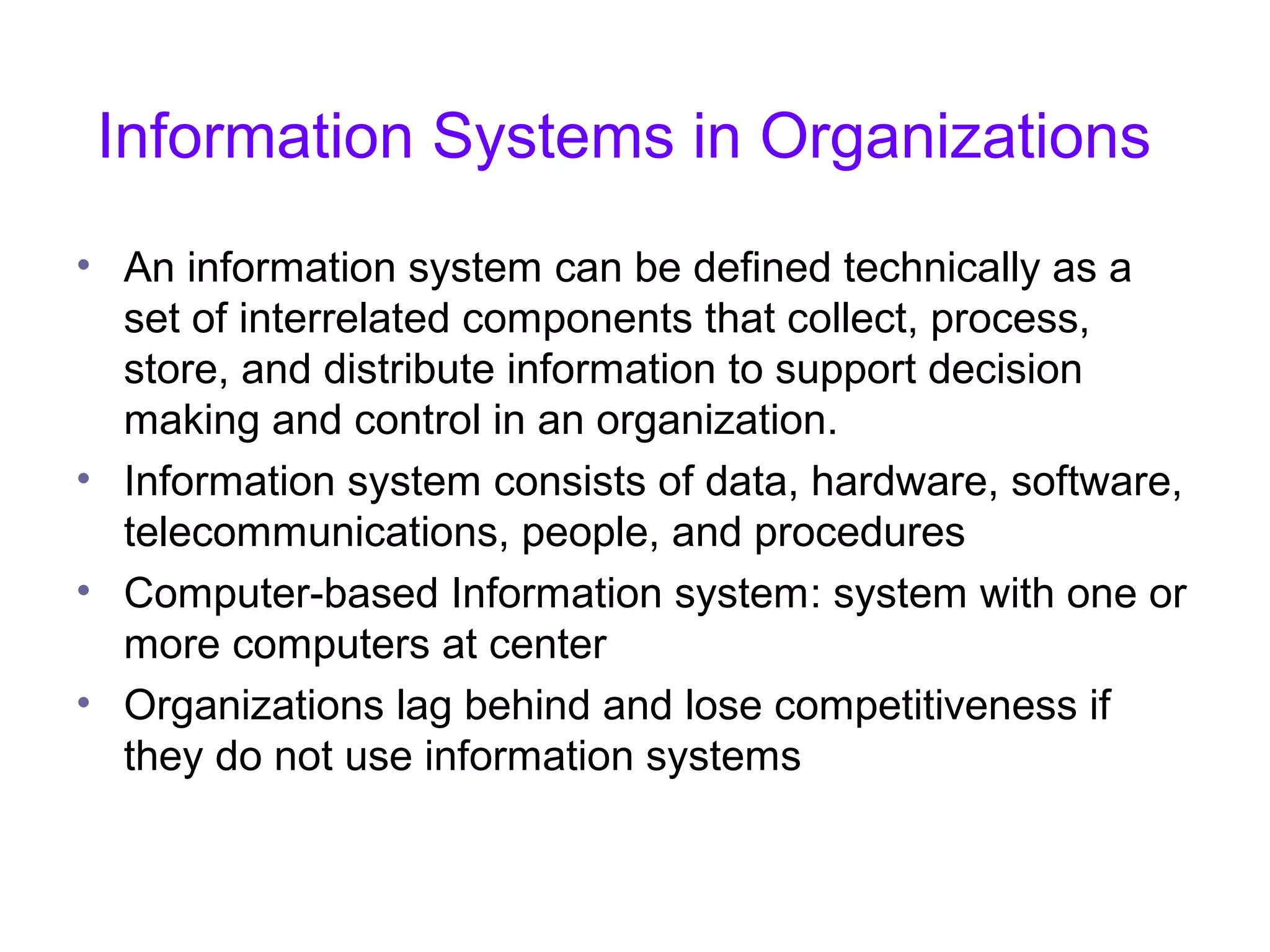 Information Systems in Organizations

• An information system can be defined technically as a set of interrelated components that collect, process, store, and distribute information to support decision making and control in an organization.
• Information system consists of data, hardware, software, telecommunications, people, and procedures
• Computer-based Information system: system with one or more computers at center
• Organizations lag behind and lose competitiveness if they do not use information systems